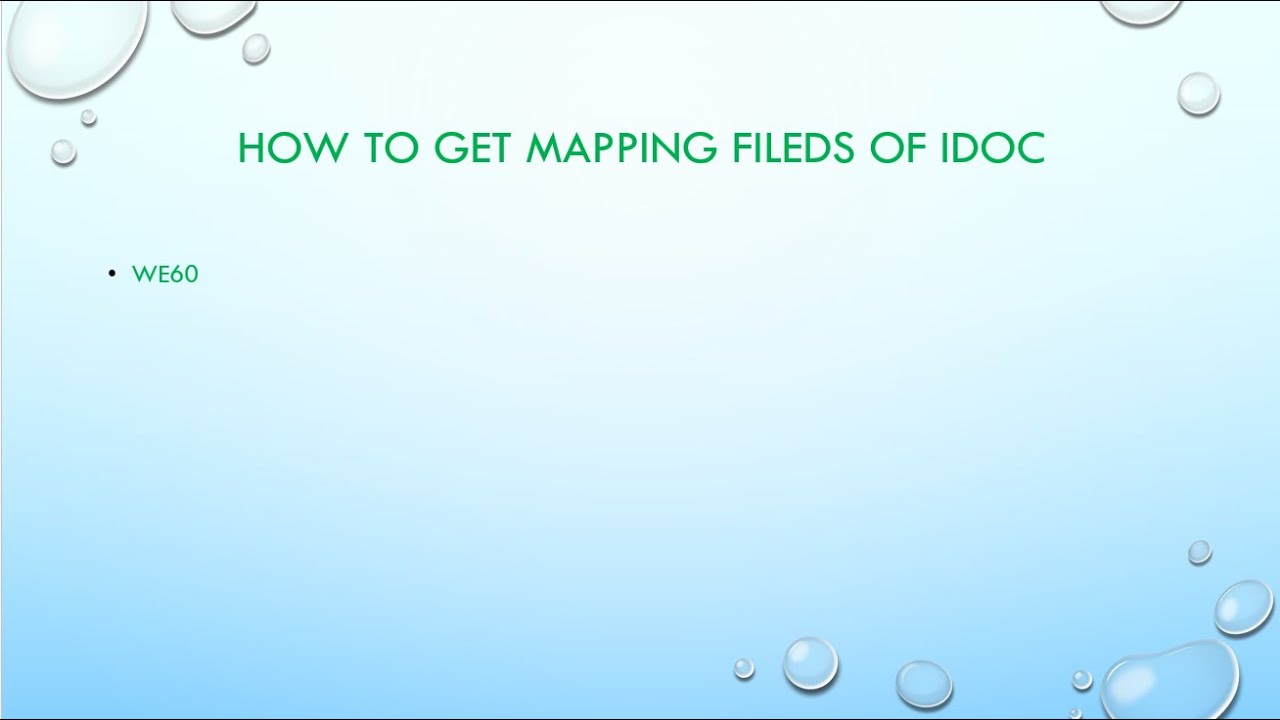 HOW TO GET MAPPING FILEDS OF IDOC

• WE60